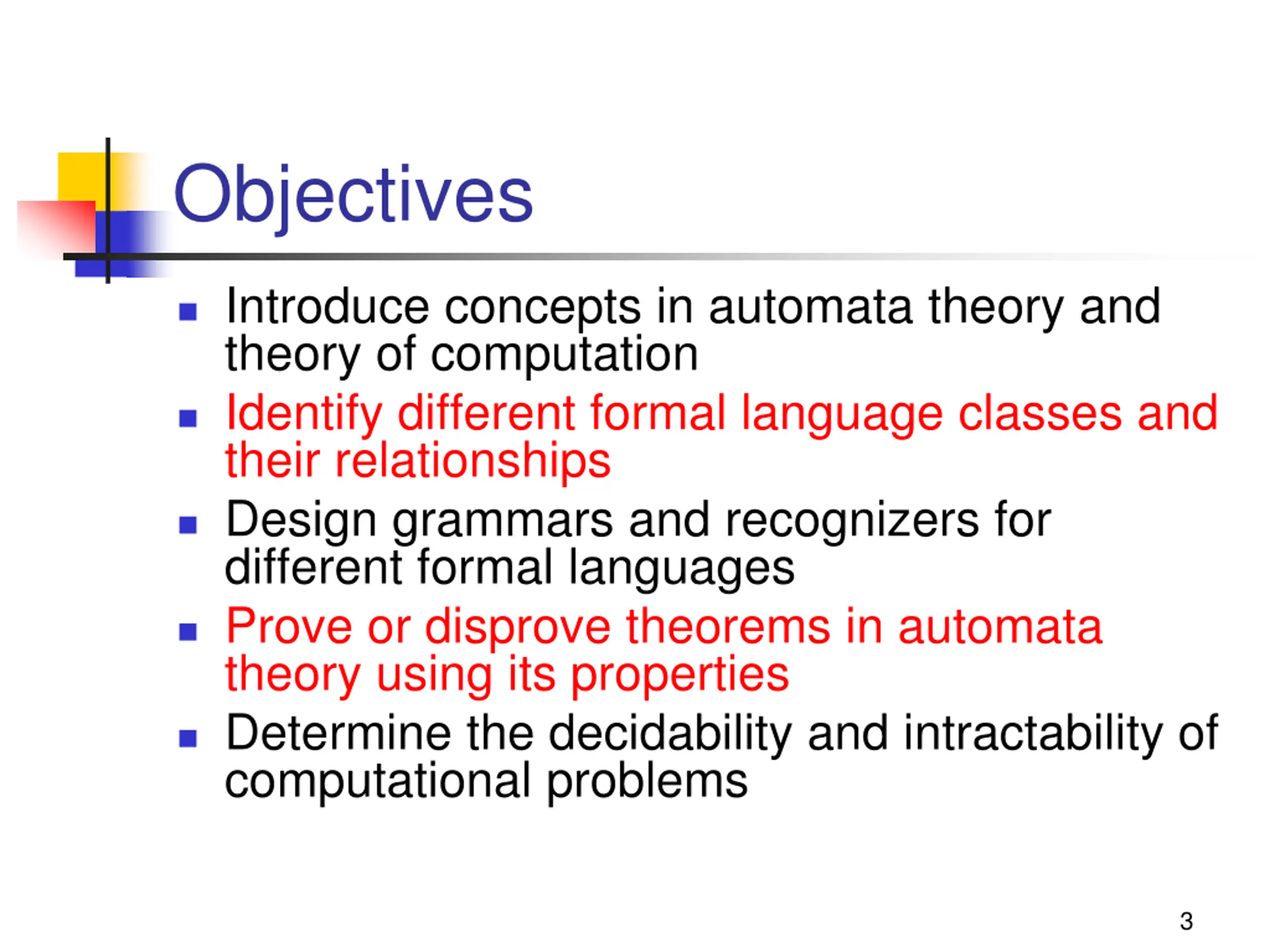 Objectives

- Introduce concepts in automata theory and theory of computation
- Identify different formal language classes and their relationships
- Design grammars and recognizers for different formal languages
- Prove or disprove theorems in automata theory using its properties
- Determine the decidability and intractability of computational problems

3